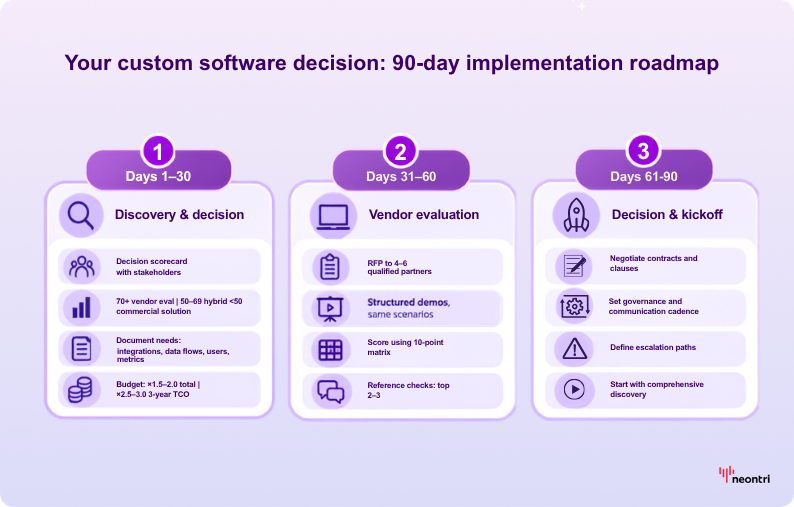 Your custom software decision: 90-day implementation roadmap

1
Days 1–30

Discovery & decision

Decision scorecard with stakeholders

70+ vendor eval | 50–69 hybrid <50 commercial solution

Document needs: integrations, data flows, users, metrics

Budget: ×1.5–2.0 total | ×2.5–3.0 3-year TCO

2
Days 31–60

Vendor evaluation

RFP to 4–6 qualified partners

Structured demos, same scenarios

Score using 10-point matrix

Reference checks: top 2–3

3
Days 61-90

Decision & kickoff

Negotiate contracts and clauses

Set governance and communication cadence

Define escalation paths

Start with comprehensive discovery

neontri